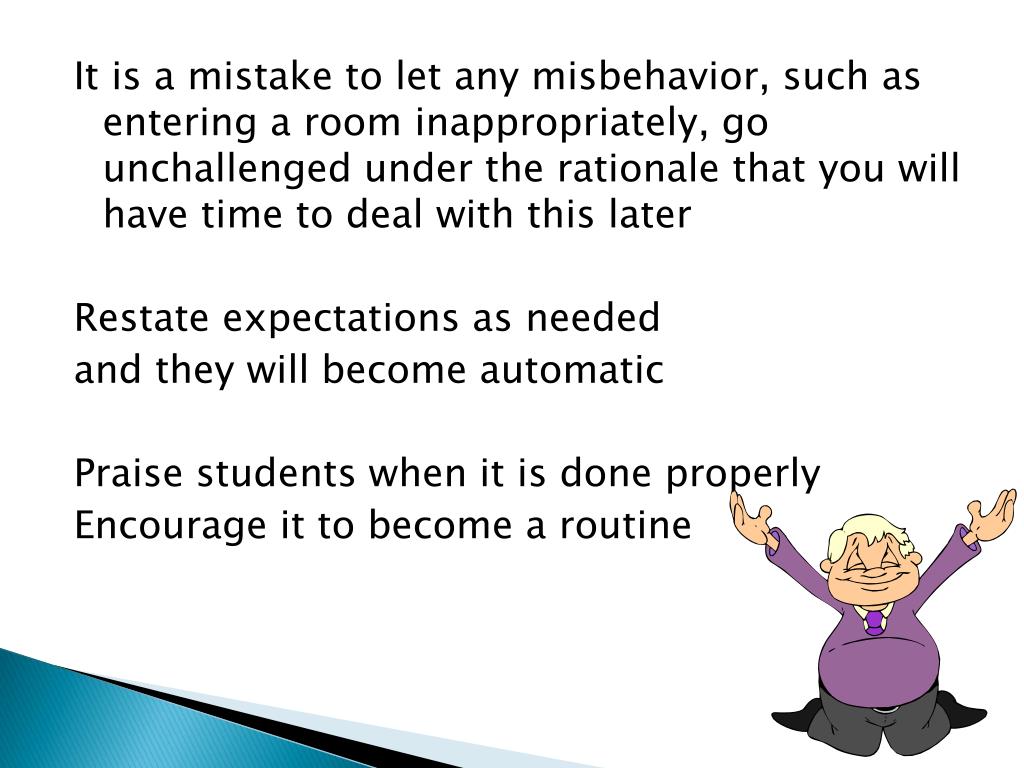 It is a mistake to let any misbehavior, such as entering a room inappropriately, go unchallenged under the rationale that you will have time to deal with this later

Restate expectations as needed
and they will become automatic

Praise students when it is done properly
Encourage it to become a routine